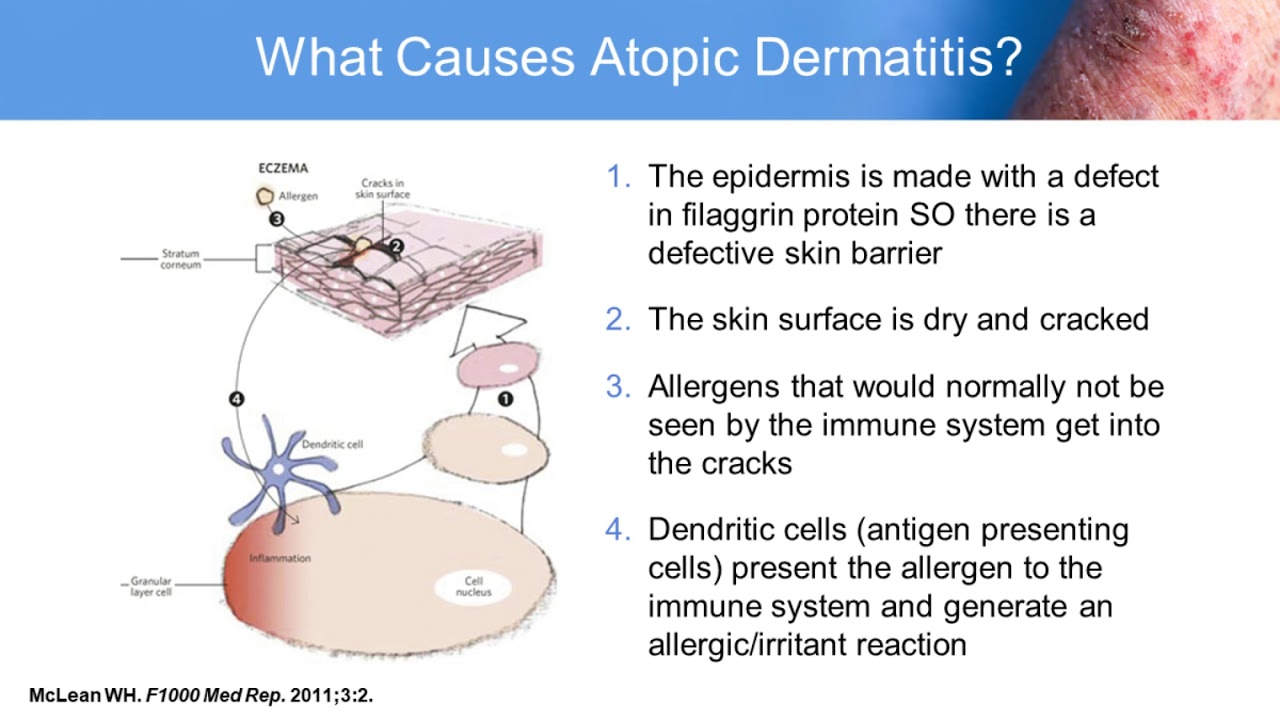 What Causes Atopic Dermatitis?

ECZEMA

Allergen

Cracks in skin surface

3

2

Stratum corneum

4

1

Dendritic cell

Inflammation

Granular layer cell

Cell nucleus

1. The epidermis is made with a defect in filaggrin protein SO there is a defective skin barrier

2. The skin surface is dry and cracked

3. Allergens that would normally not be seen by the immune system get into the cracks

4. Dendritic cells (antigen presenting cells) present the allergen to the immune system and generate an allergic/irritant reaction

McLean WH. F1000 Med Rep. 2011;3:2.